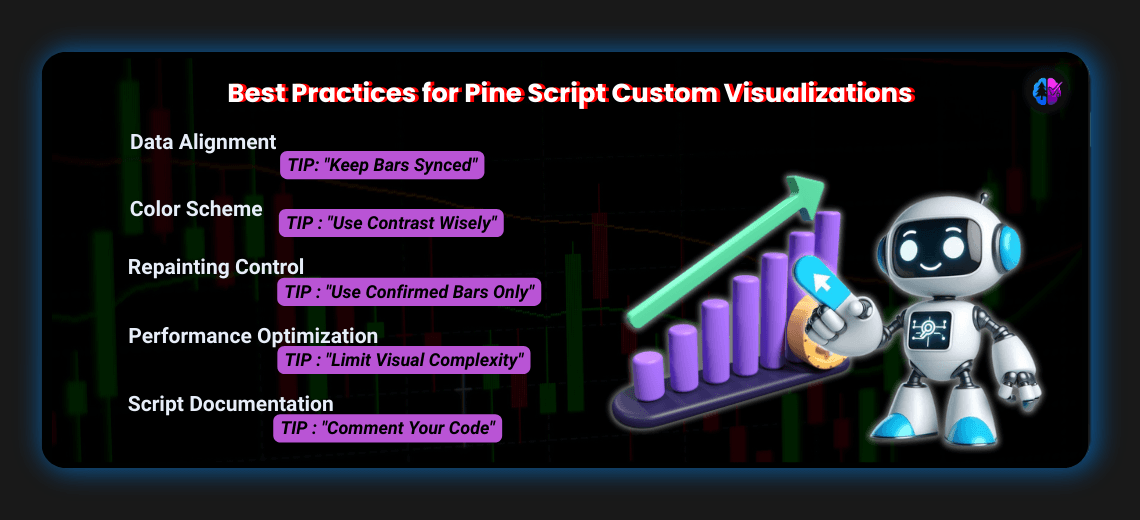 Best Practices for Pine Script Custom Visualizations

Data Alignment
TIP: "Keep Bars Synced"

Color Scheme
TIP : "Use Contrast Wisely"

Repainting Control
TIP : "Use Confirmed Bars Only"

Performance Optimization
TIP : "Limit Visual Complexity"

Script Documentation
TIP : "Comment Your Code"